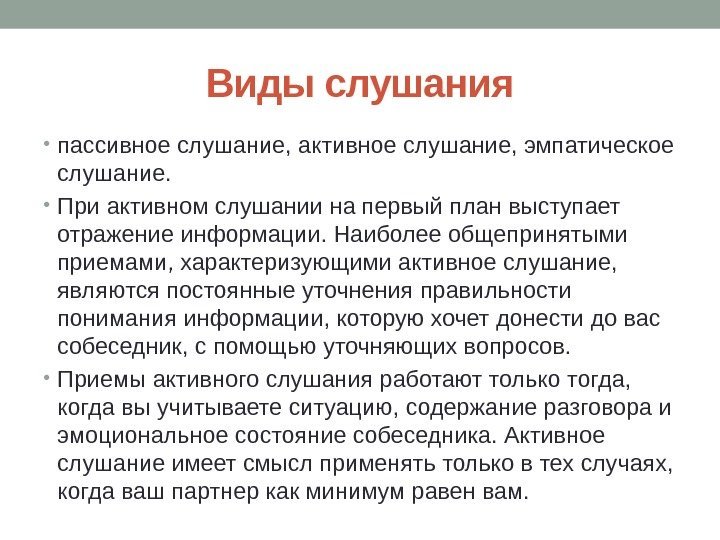 Виды слушания

• пассивное слушание, активное слушание, эмпатическое слушание.

• При активном слушании на первый план выступает отражение информации. Наиболее общепринятыми приемами, характеризующими активное слушание, являются постоянные уточнения правильности понимания информации, которую хочет донести до вас собеседник, с помощью уточняющих вопросов.

• Приемы активного слушания работают только тогда, когда вы учитываете ситуацию, содержание разговора и эмоциональное состояние собеседника. Активное слушание имеет смысл применять только в тех случаях, когда ваш партнер как минимум равен вам.